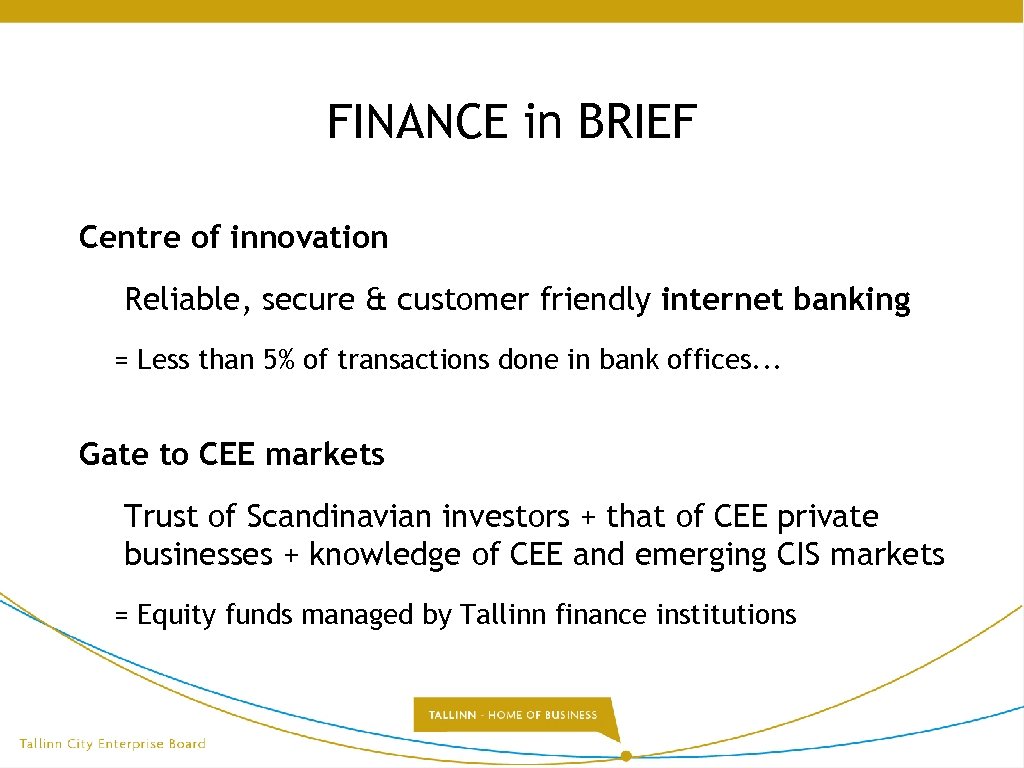 FINANCE in BRIEF

Centre of innovation

Reliable, secure & customer friendly internet banking

= Less than 5% of transactions done in bank offices...

Gate to CEE markets

Trust of Scandinavian investors + that of CEE private businesses + knowledge of CEE and emerging CIS markets

= Equity funds managed by Tallinn finance institutions

TALLINN - HOME OF BUSINESS

Tallinn City Enterprise Board